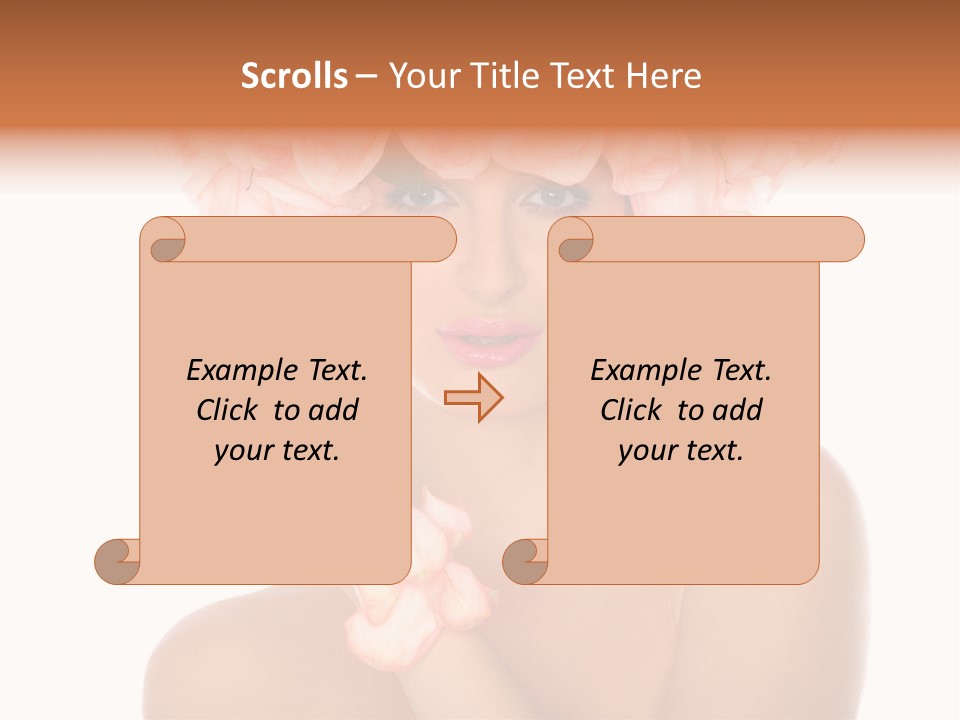 Scrolls – Your Title Text Here

Example Text. Click to add your text.

Example Text. Click to add your text.